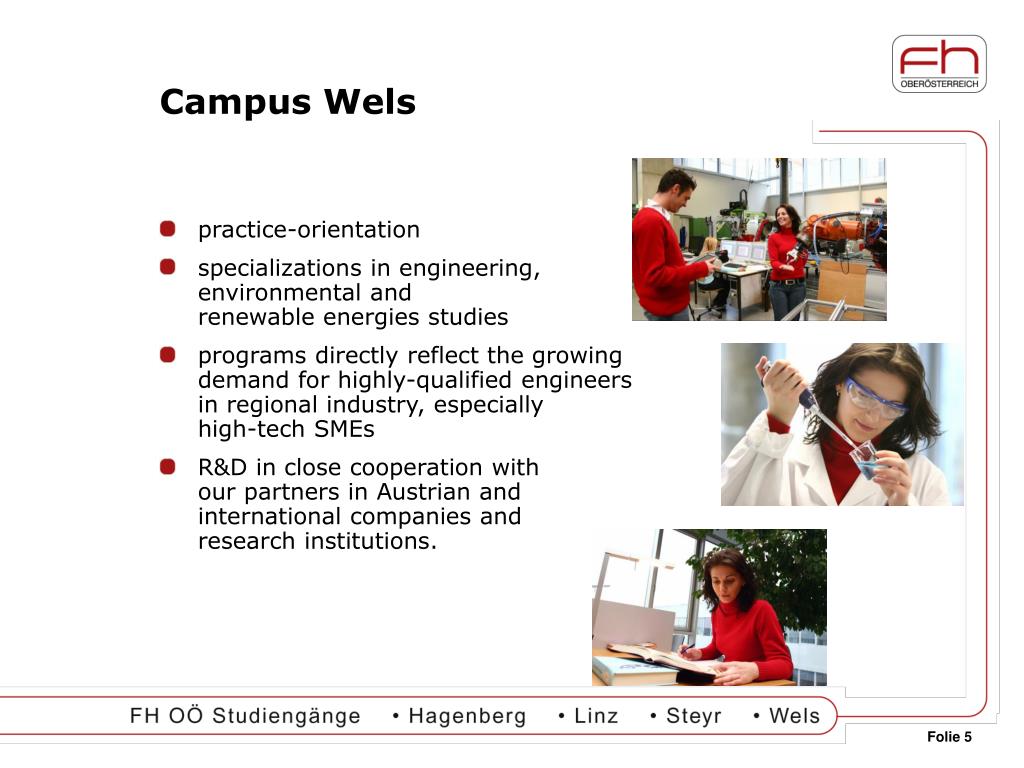 fh
OBERÖSTERREICH

Campus Wels

practice-orientation

specializations in engineering, environmental and renewable energies studies

programs directly reflect the growing demand for highly-qualified engineers in regional industry, especially high-tech SMEs

R&D in close cooperation with our partners in Austrian and international companies and research institutions.

FH OÖ Studiengänge • Hagenberg • Linz • Steyr • Wels

Folie 5